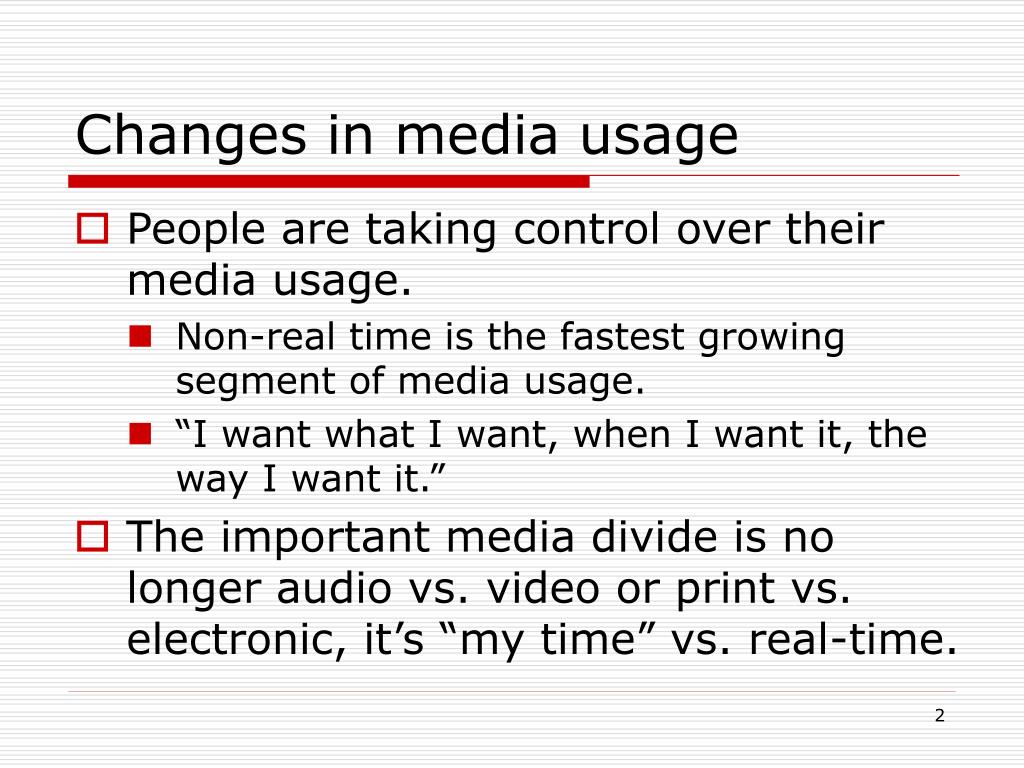 Changes in media usage

People are taking control over their media usage.

Non-real time is the fastest growing segment of media usage.

“I want what I want, when I want it, the way I want it.”

The important media divide is no longer audio vs. video or print vs. electronic, it’s “my time” vs. real-time.

2